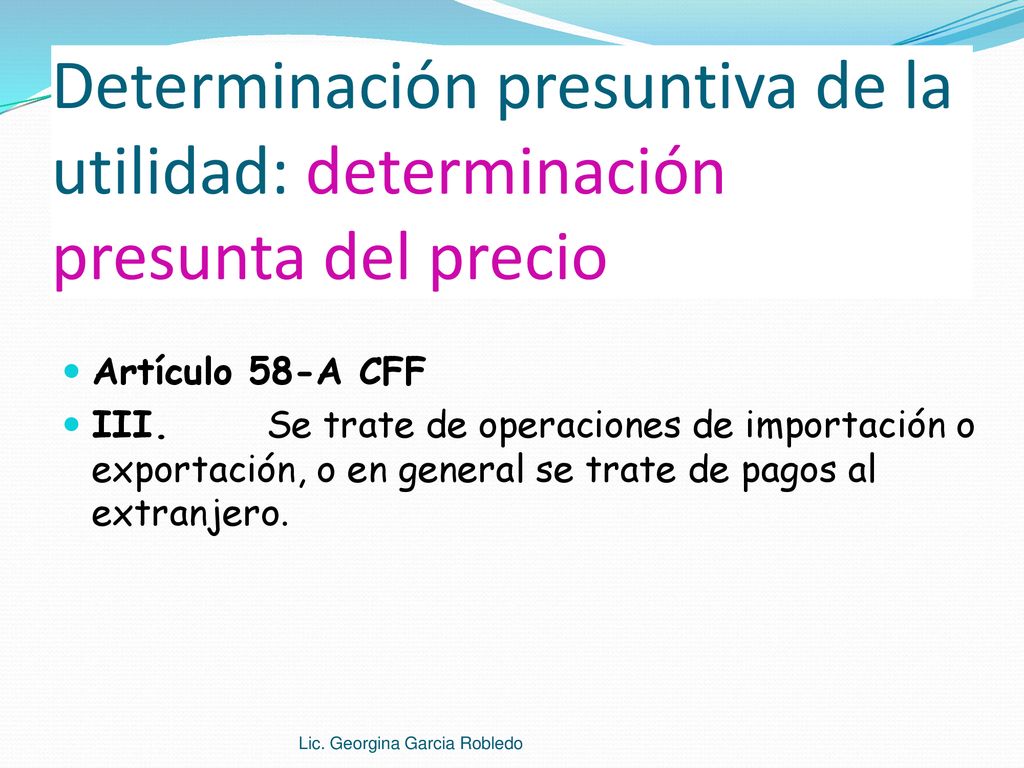 Determinación presuntiva de la utilidad: determinación presunta del precio

Artículo 58-A CFF

III. Se trate de operaciones de importación o exportación, o en general se trate de pagos al extranjero.

Lic. Georgina Garcia Robledo